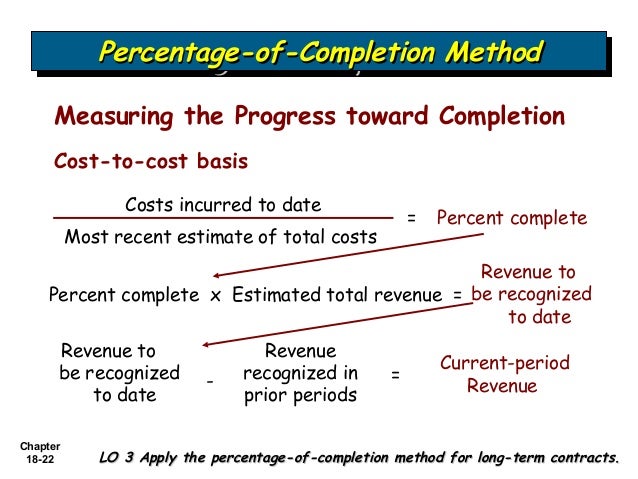 Percentage-of-Completion Method

Measuring the Progress toward Completion

Cost-to-cost basis

$\frac{\text{Costs incurred to date}}{\text{Most recent estimate of total costs}}$ = Percent complete

Percent complete x Estimated total revenue = Revenue to be recognized to date

Revenue to be recognized to date - Revenue recognized in prior periods = Current-period Revenue

Chapter 18-22

LO 3 Apply the percentage-of-completion method for long-term contracts.